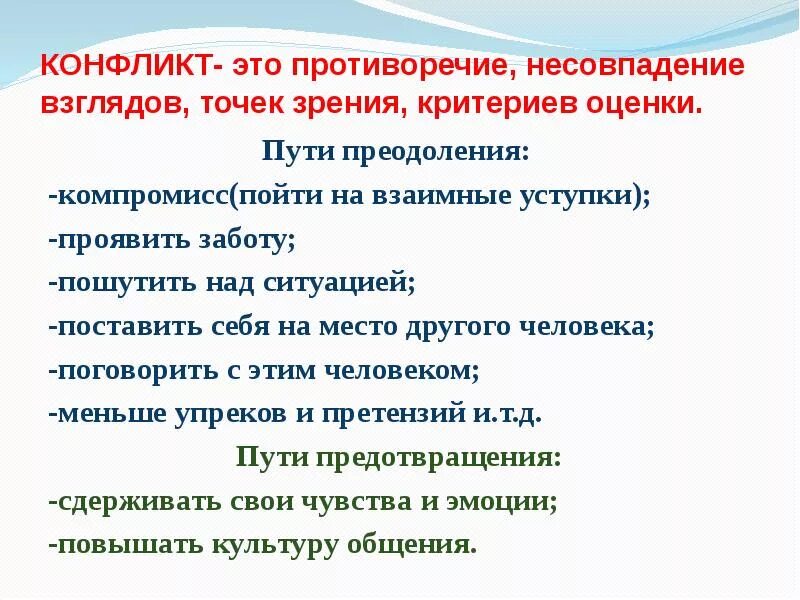 КОНФЛИКТ- это противоречие, несовпадение взглядов, точек зрения, критериев оценки.

Пути преодоления:

-компромисс(пойти на взаимные уступки);

-проявить заботу;

-пошутить над ситуацией;

-поставить себя на место другого человека;

-поговорить с этим человеком;

-меньше упреков и претензий и.т.д.

Пути предотвращения:

-сдерживать свои чувства и эмоции;

-повышать культуру общения.